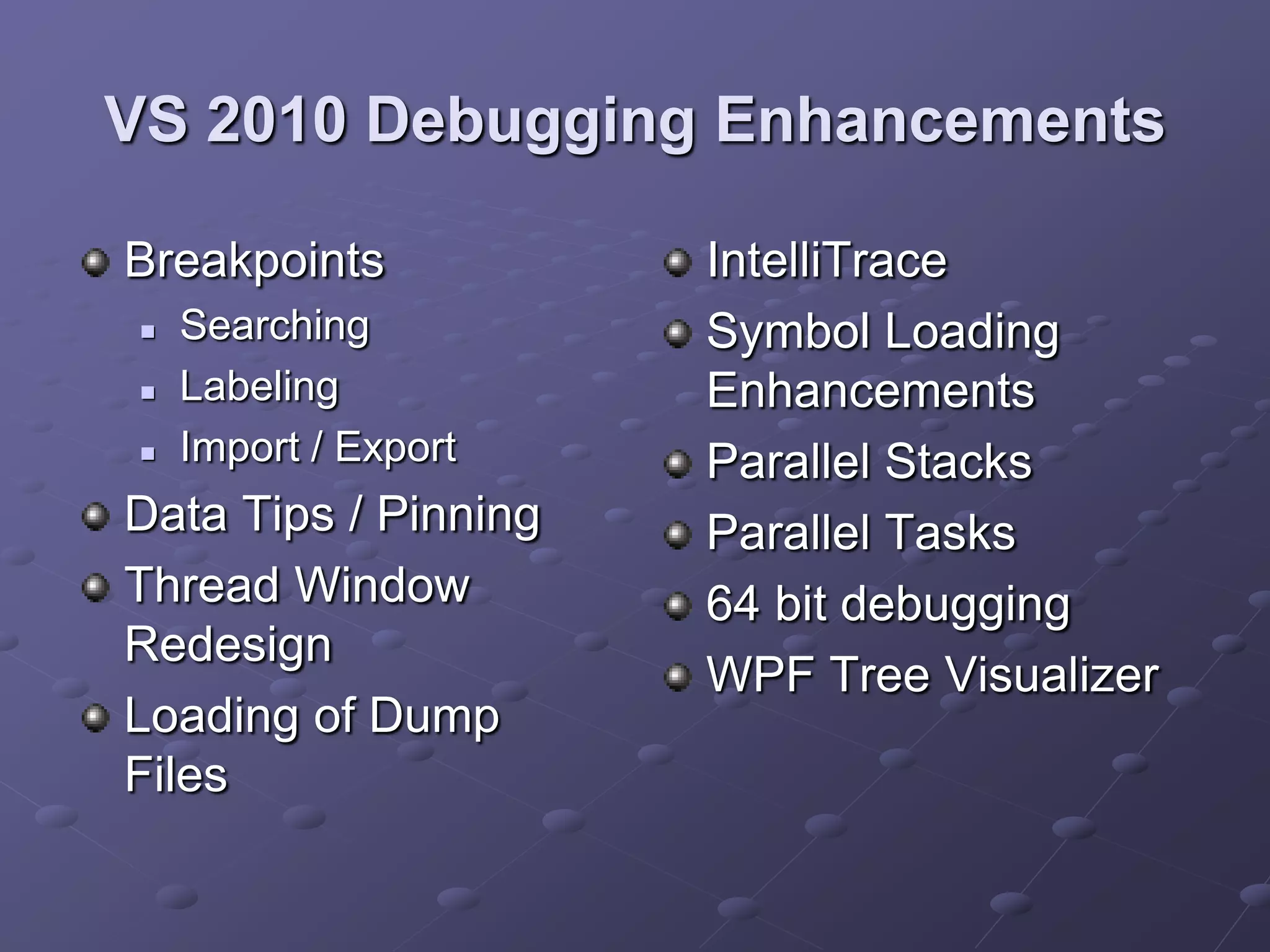 VS 2010 Debugging Enhancements

- Breakpoints
  - Searching
  - Labeling
  - Import / Export
- Data Tips / Pinning
- Thread Window Redesign
- Loading of Dump Files

- IntelliTrace
- Symbol Loading Enhancements
- Parallel Stacks
- Parallel Tasks
- 64 bit debugging
- WPF Tree Visualizer